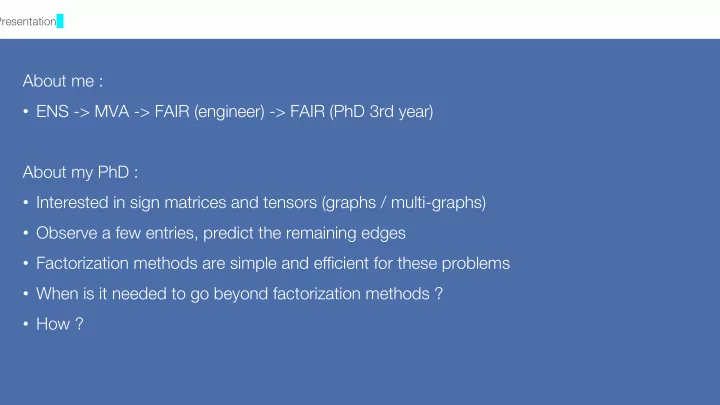 Presentation

About me :

• ENS -> MVA -> FAIR (engineer) -> FAIR (PhD 3rd year)

About my PhD :

• Interested in sign matrices and tensors (graphs / multi-graphs)

• Observe a few entries, predict the remaining edges

• Factorization methods are simple and efficient for these problems

• When is it needed to go beyond factorization methods ?

• How ?